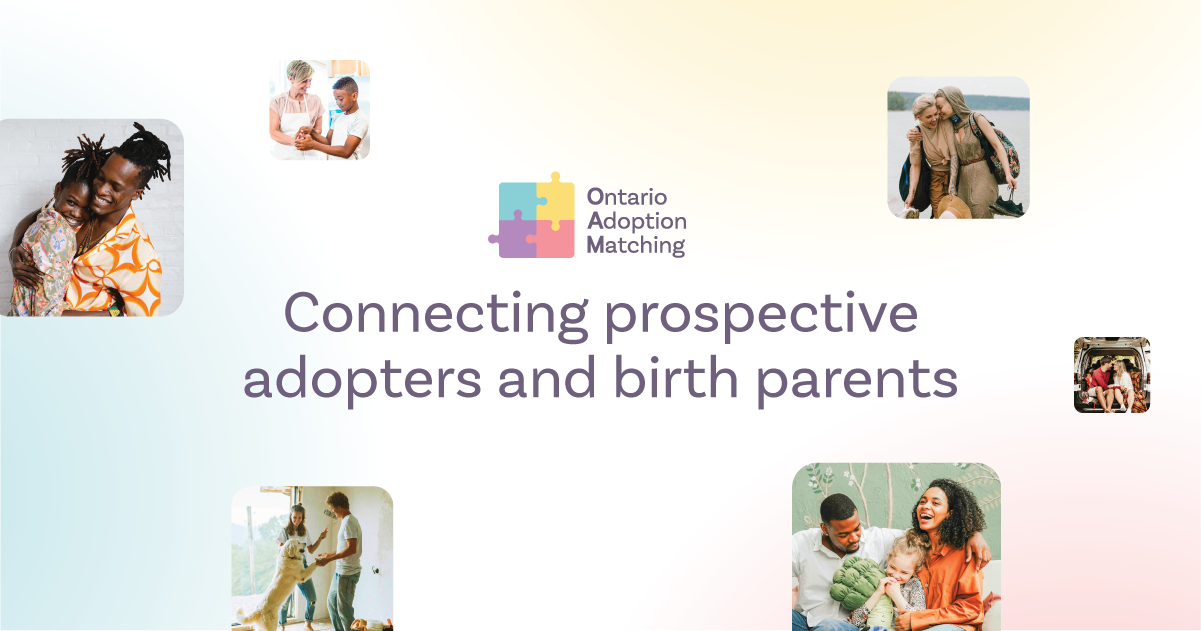 Ontario Adoption Matching

Connecting prospective adopters and birth parents